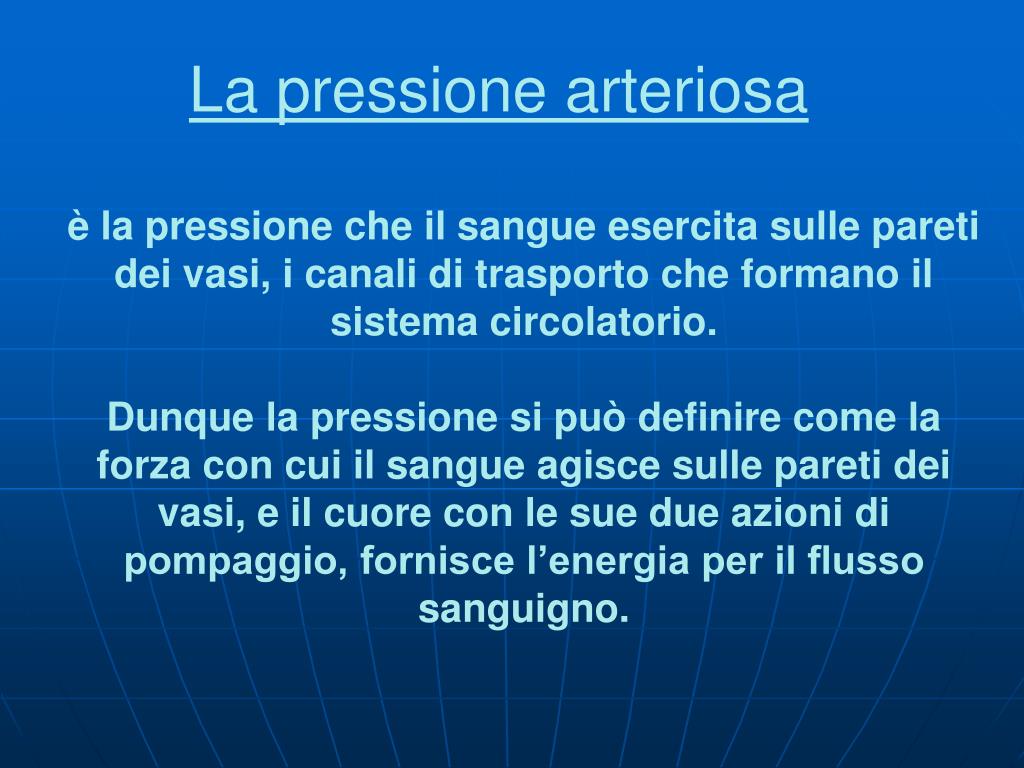 La pressione arteriosa

è la pressione che il sangue esercita sulle pareti dei vasi, i canali di trasporto che formano il sistema circolatorio.

Dunque la pressione si può definire come la forza con cui il sangue agisce sulle pareti dei vasi, e il cuore con le sue due azioni di pompaggio, fornisce l’energia per il flusso sanguigno.